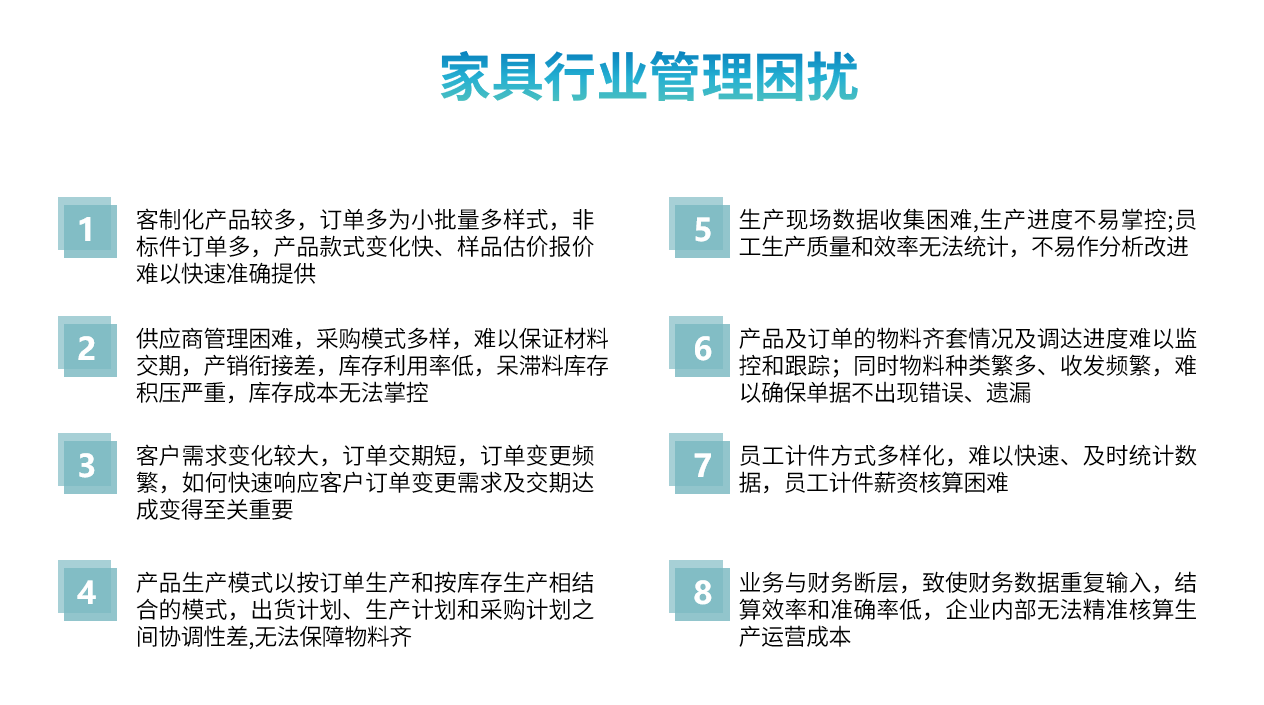 家具行业管理困扰

1
客制化产品较多，订单多为小批量多样式，非标件订单多，产品款式变化快、样品估价报价难以快速准确提供

2
供应商管理困难，采购模式多样，难以保证材料交期，产销衔接差，库存利用率低，呆滞料库存积压严重，库存成本无法掌控

3
客户需求变化较大，订单交期短，订单变更频繁，如何快速响应客户订单变更需求及交期达成变得至关重要

4
产品生产模式以按订单生产和按库存生产相结合的模式，出货计划、生产计划和采购计划之间协调性差,无法保障物料齐

5
生产现场数据收集困难,生产进度不易掌控;员工生产质量和效率无法统计，不易作分析改进

6
产品及订单的物料齐套情况及调达进度难以监控和跟踪；同时物料种类繁多、收发频繁，难以确保单据不出现错误、遗漏

7
员工计件方式多样化，难以快速、及时统计数据，员工计件薪资核算困难

8
业务与财务断层，致使财务数据重复输入，结算效率和准确率低，企业内部无法精准核算生产运营成本